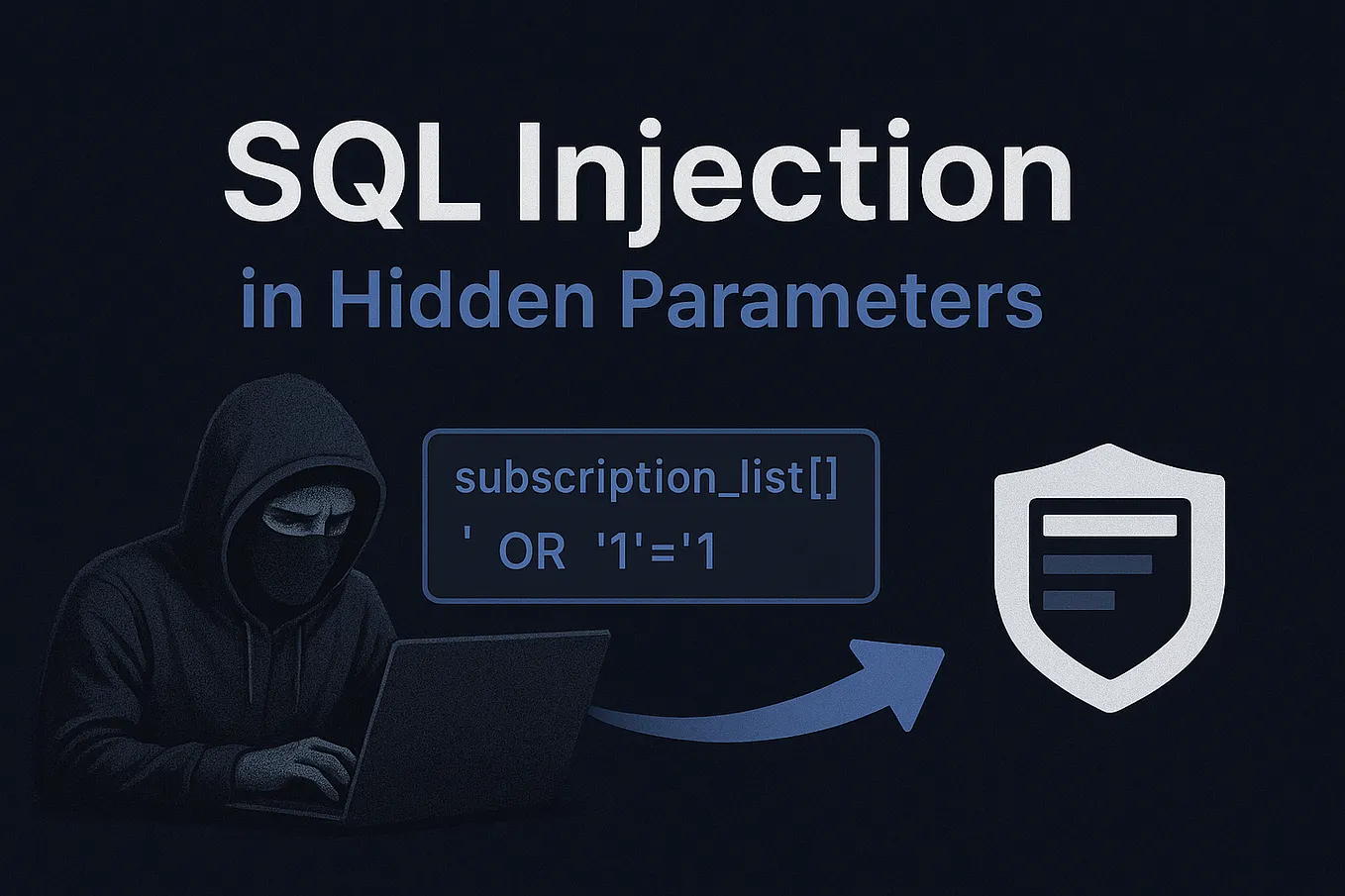 SQL Injection

in Hidden Parameters

subscription_list[]
' OR '1'='1